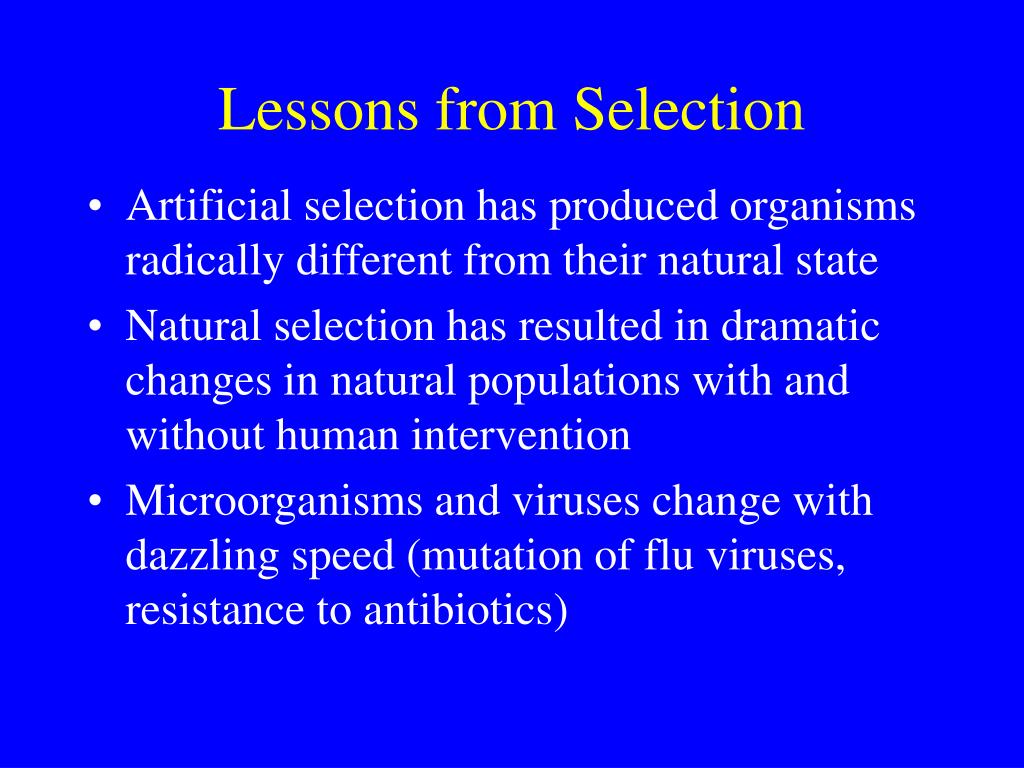 Lessons from Selection

• Artificial selection has produced organisms radically different from their natural state

• Natural selection has resulted in dramatic changes in natural populations with and without human intervention

• Microorganisms and viruses change with dazzling speed (mutation of flu viruses, resistance to antibiotics)